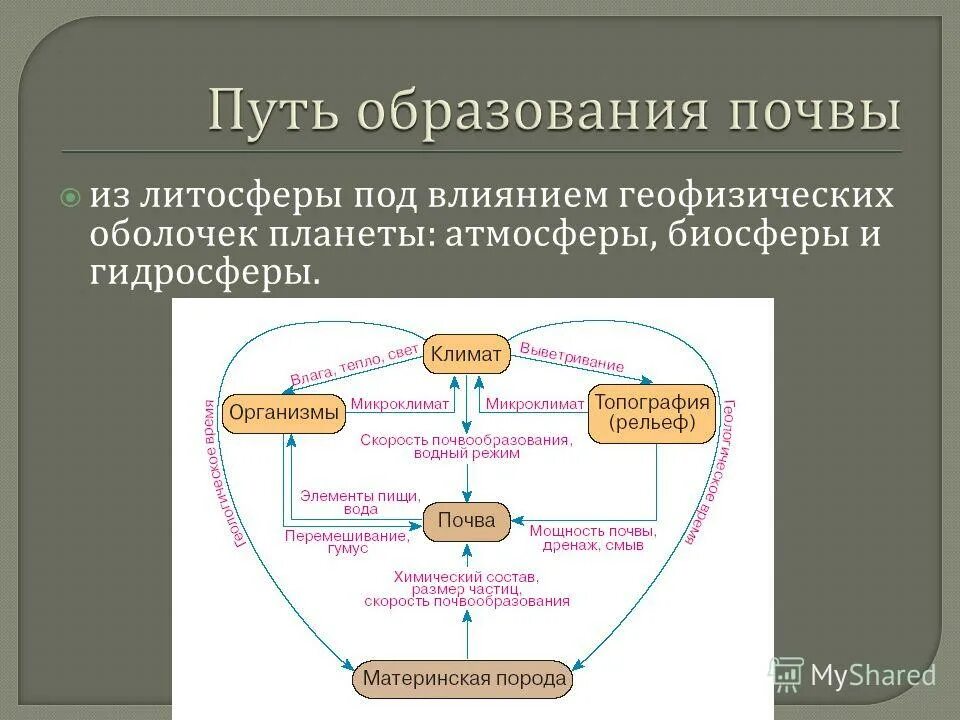 Путь образования почвы

из литосферы под влиянием геофизических оболочек планеты: атмосферы, биосферы и гидросферы.

Климат
Влага, тепло, свет
Выветривание
Организмы
Микроклимат
Микроклимат
Топография (рельеф)
Геологическое время
Геологическое время
Скорость почвообразования, водный режим
Элементы пищи, вода
Почва
Перемешивание, гумус
Мощность почвы, дренаж, смыв
Химический состав, размер частиц, скорость почвообразования
Материнская порода

MyShared